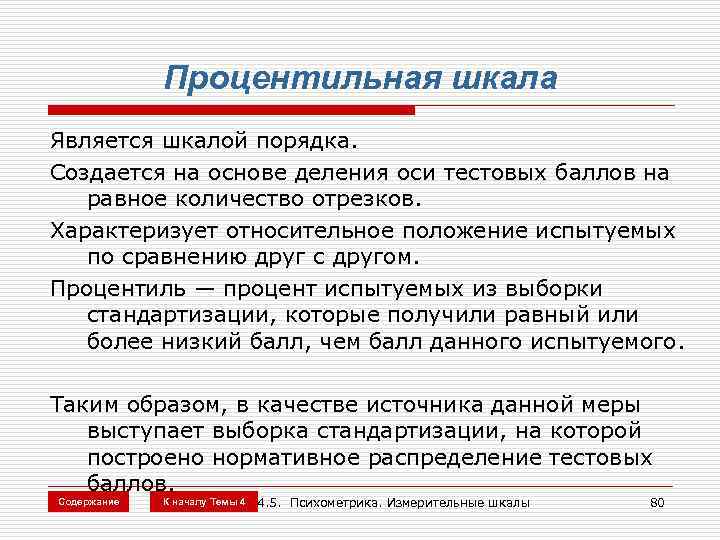 Процентильная шкала

Является шкалой порядка.

Создается на основе деления оси тестовых баллов на равное количество отрезков.

Характеризует относительное положение испытуемых по сравнению друг с другом.

Процентиль — процент испытуемых из выборки стандартизации, которые получили равный или более низкий балл, чем балл данного испытуемого.

Таким образом, в качестве источника данной меры выступает выборка стандартизации, на которой построено нормативное распределение тестовых баллов.

Содержание

К началу Темы 4

4.5. Психометрика. Измерительные шкалы

80